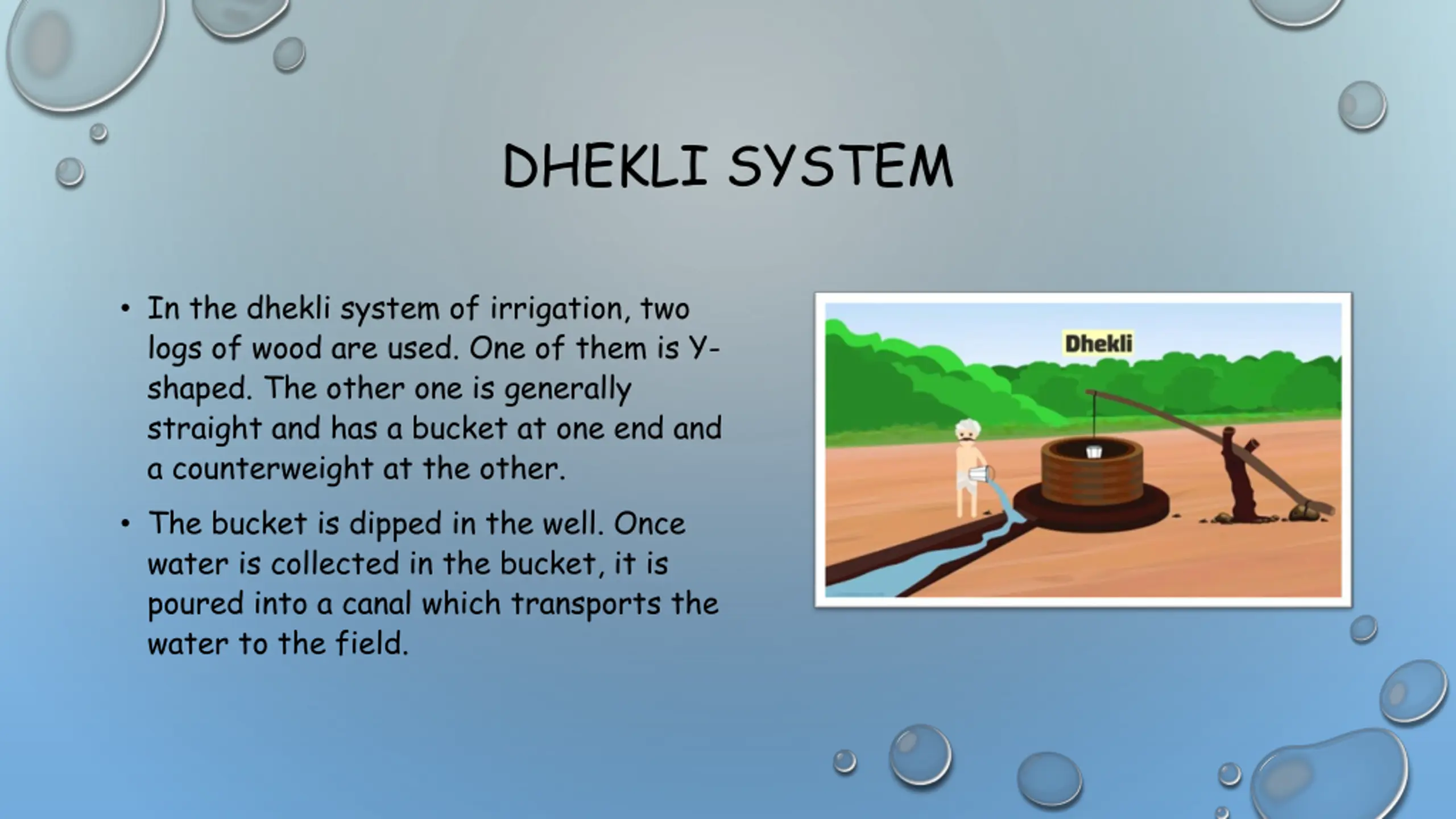 DHEKLI SYSTEM

• In the dhekli system of irrigation, two logs of wood are used. One of them is Y-shaped. The other one is generally straight and has a bucket at one end and a counterweight at the other.

• The bucket is dipped in the well. Once water is collected in the bucket, it is poured into a canal which transports the water to the field.

Dhekli